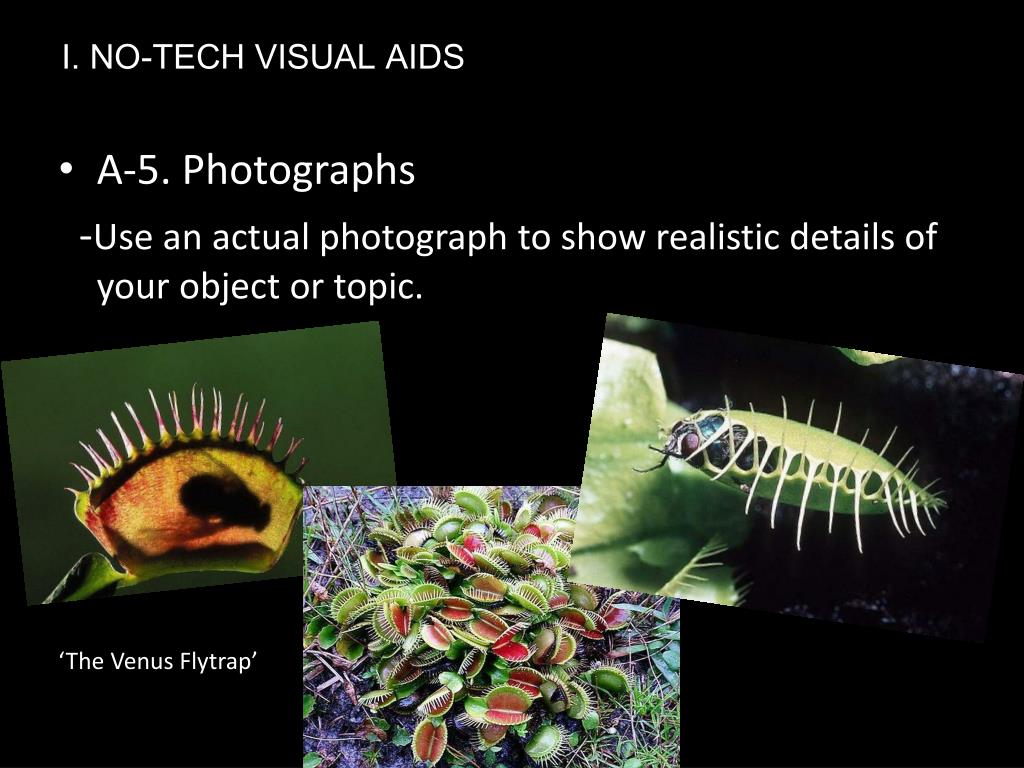 I. NO-TECH VISUAL AIDS

• A-5. Photographs

-Use an actual photograph to show realistic details of your object or topic.

‘The Venus Flytrap’